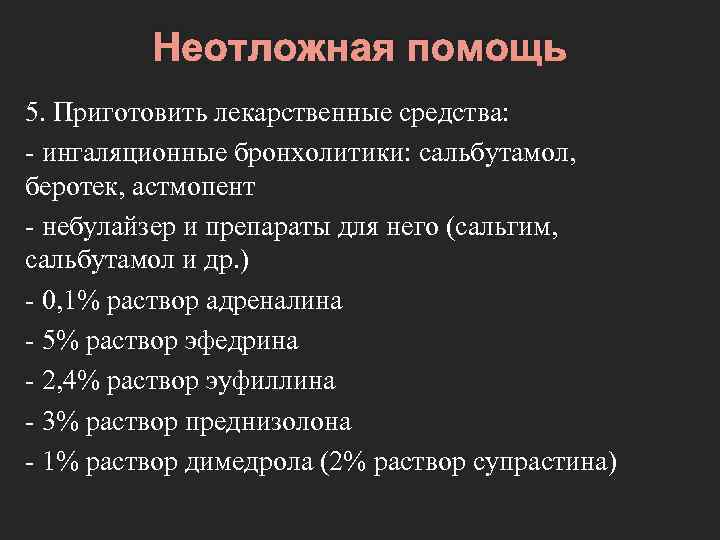 Неотложная помощь

5. Приготовить лекарственные средства:

- ингаляционные бронхолитики: сальбутамол, беротек, астмопент

- небулайзер и препараты для него (сальгим, сальбутамол и др.)

- 0,1% раствор адреналина

- 5% раствор эфедрина

- 2,4% раствор эуфиллина

- 3% раствор преднизолона

- 1% раствор димедрола (2% раствор супрастина)